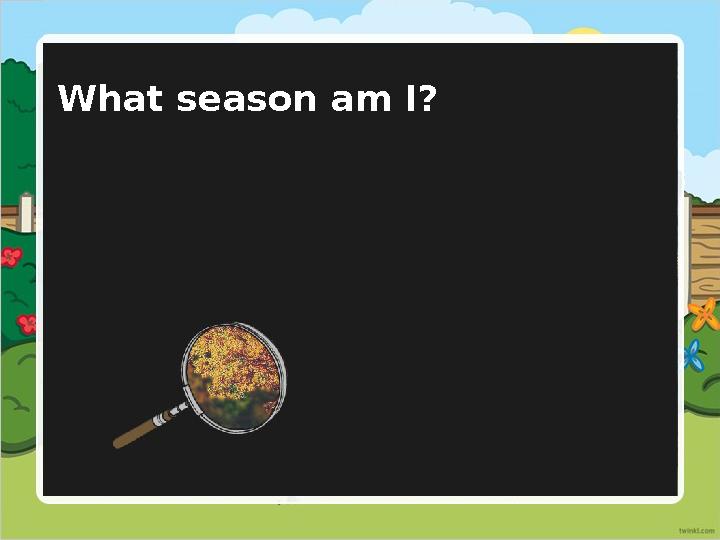 What season am I?

twinkl.com